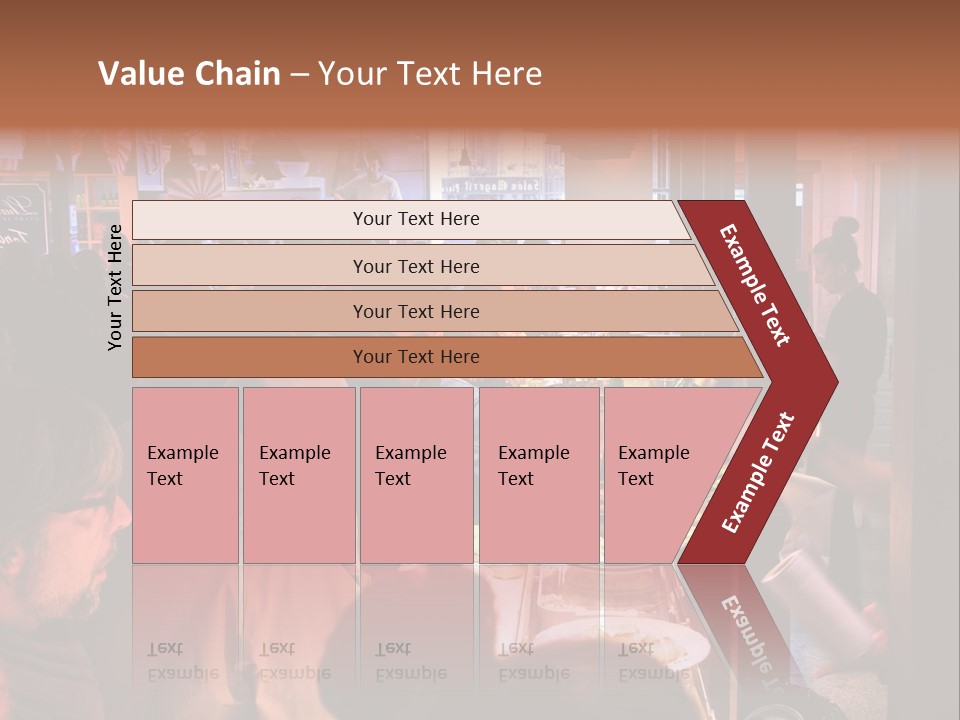 Value Chain – Your Text Here

Your Text Here

Your Text Here

Your Text Here

Your Text Here

Your Text Here

Example Text

Example Text

Example Text

Example Text

Example Text

Example Text

Example Text